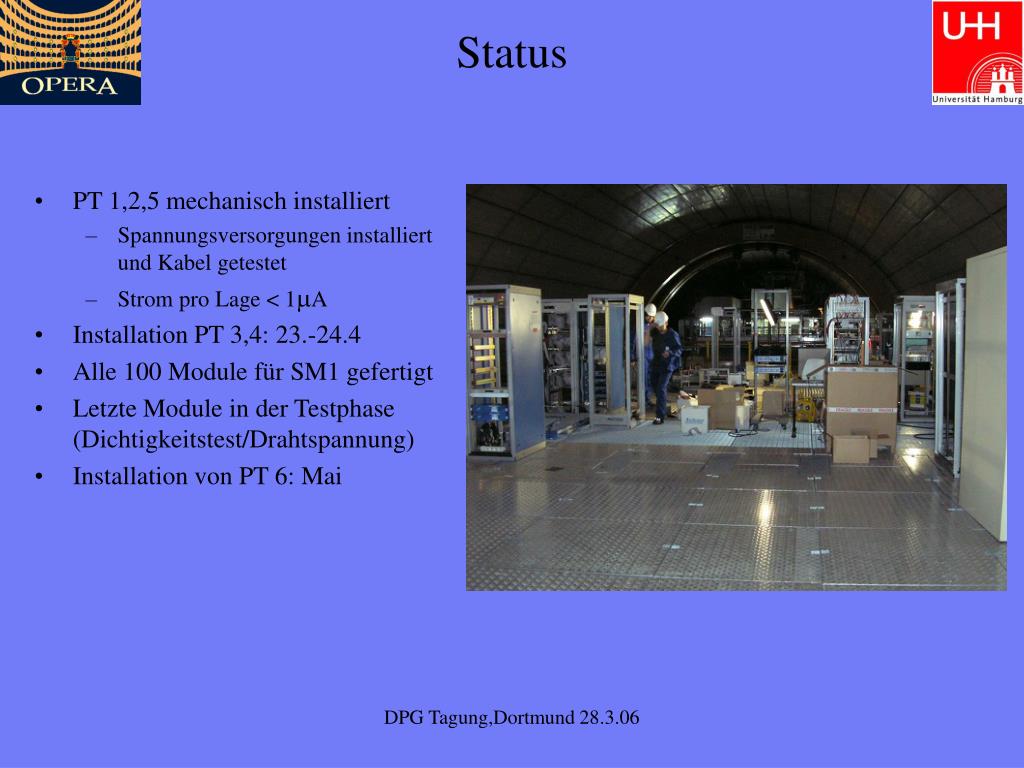 OPERA

Status

UHH
Universität Hamburg

• PT 1,2,5 mechanisch installiert
– Spannungsversorgungen installiert und Kabel getestet
– Strom pro Lage < 1μA
• Installation PT 3,4: 23.-24.4
• Alle 100 Module für SM1 gefertigt
• Letzte Module in der Testphase (Dichtigkeitstest/Drahtspannung)
• Installation von PT 6: Mai

DPG Tagung,Dortmund 28.3.06